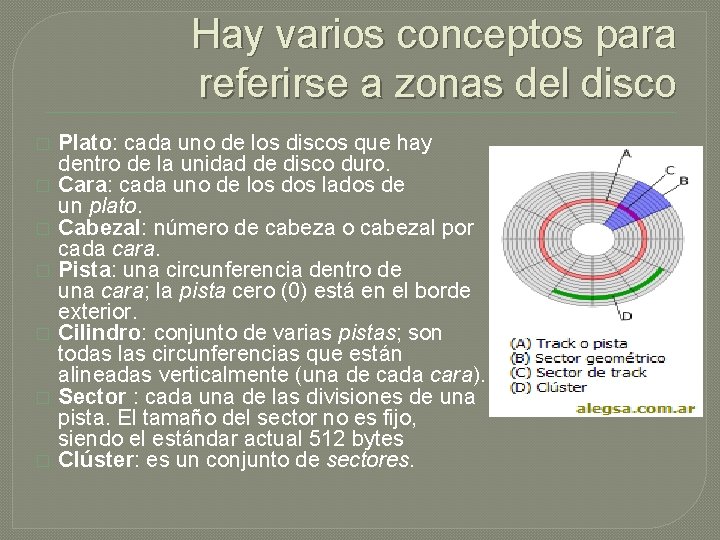 Hay varios conceptos para referirse a zonas del disco

Plato: cada uno de los discos que hay dentro de la unidad de disco duro.
Cara: cada uno de los dos lados de un plato.
Cabezal: número de cabeza o cabezal por cada cara.
Pista: una circunferencia dentro de una cara; la pista cero (0) está en el borde exterior.
Cilindro: conjunto de varias pistas; son todas las circunferencias que están alineadas verticalmente (una de cada cara).
Sector : cada una de las divisiones de una pista. El tamaño del sector no es fijo, siendo el estándar actual 512 bytes
Clúster: es un conjunto de sectores.

A
C
B
D

(A) Track o pista
(B) Sector geométrico
(C) Sector de track
(D) Clúster

alegsa.com.ar